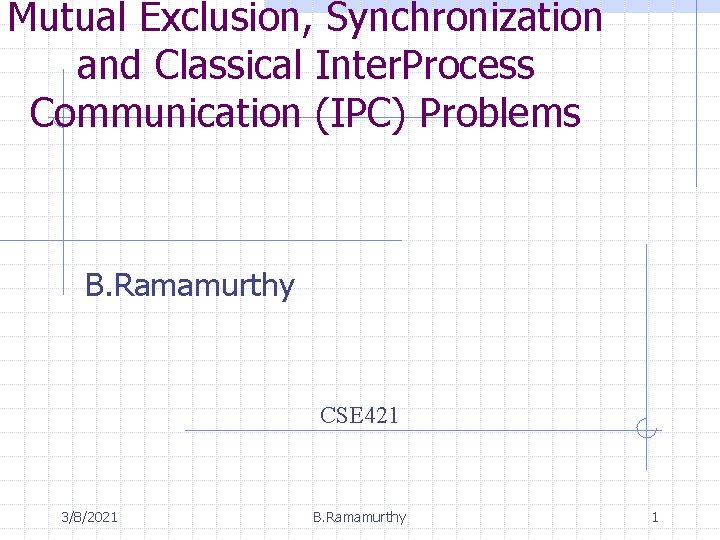 Mutual Exclusion, Synchronization and Classical InterProcess Communication (IPC) Problems

B.Ramamurthy

CSE421

3/8/2021

B.Ramamurthy

1